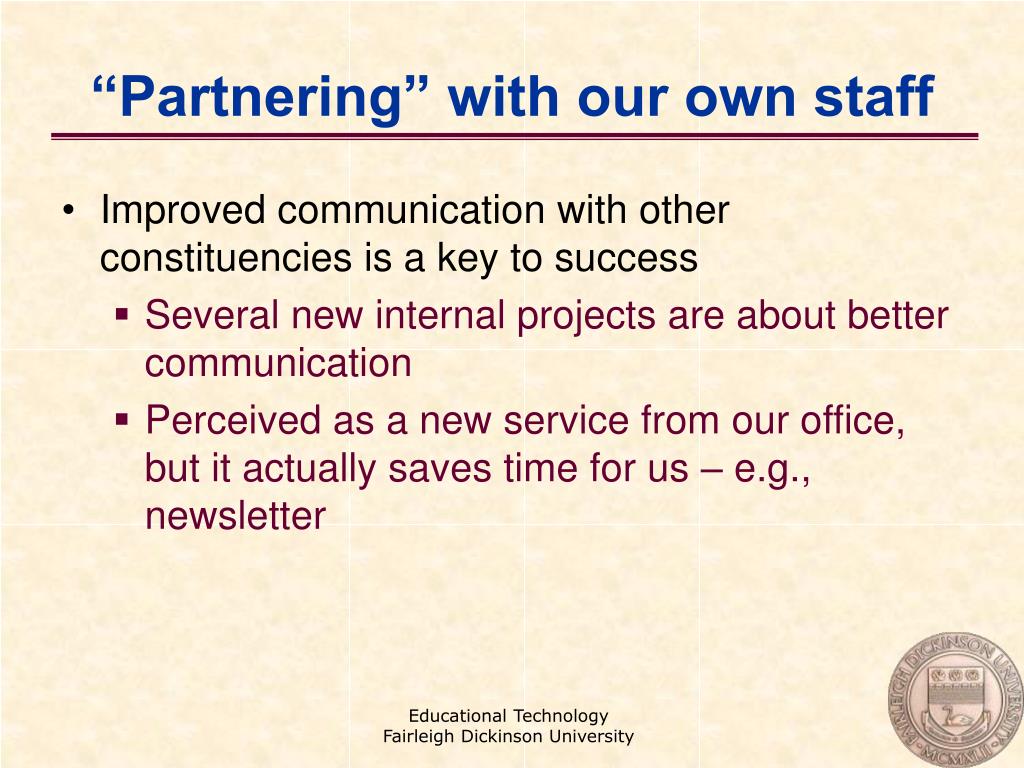 “Partnering” with our own staff

• Improved communication with other constituencies is a key to success
  ▪ Several new internal projects are about better communication
  ▪ Perceived as a new service from our office, but it actually saves time for us – e.g., newsletter

Educational Technology
Fairleigh Dickinson University

FAIRLEIGH DICKINSON UNIVERSITY MCMXLII